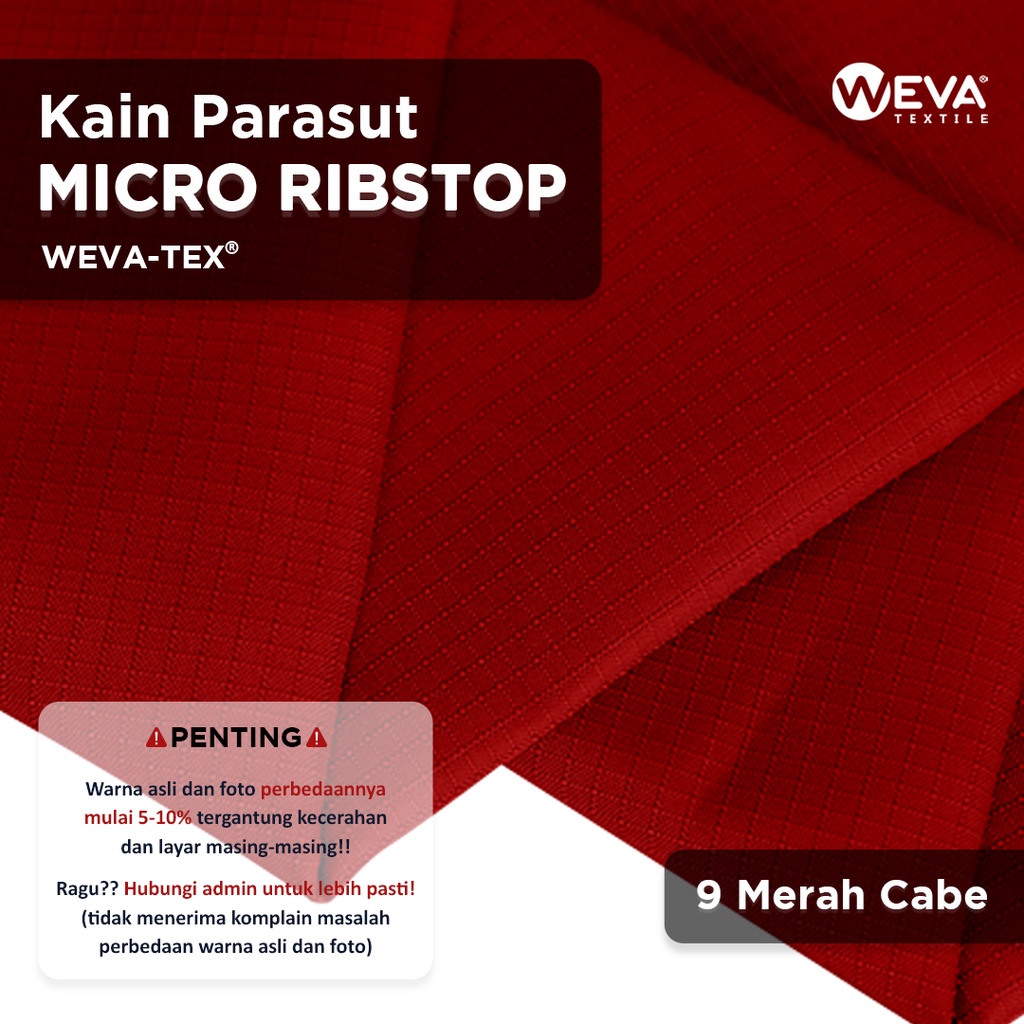 Kain Parasut
MICRO RIBSTOP
WEVA-TEX®

WEVA®
TEXTILE

PENTING

Warna asli dan foto perbedaannya mulai 5-10% tergantung kecerahan dan layar masing-masing!!

Ragu?? Hubungi admin untuk lebih pasti! (tidak menerima komplain masalah perbedaan warna asli dan foto)

9 Merah Cabe